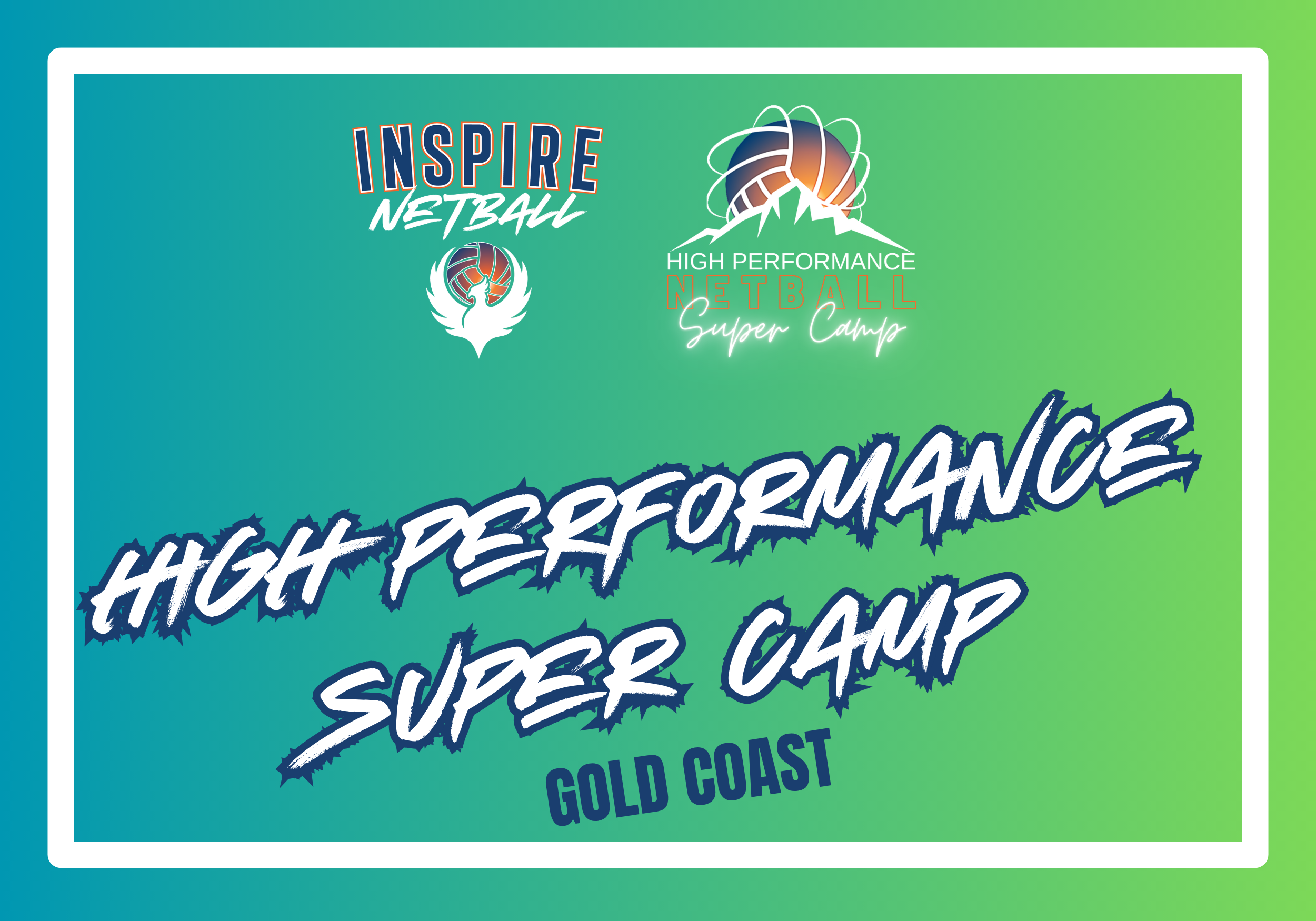 INSPIRE
NETBALL

HIGH PERFORMANCE
NETBALL
Super Camp

HIGH PERFORMANCE
SUPER CAMP
GOLD COAST